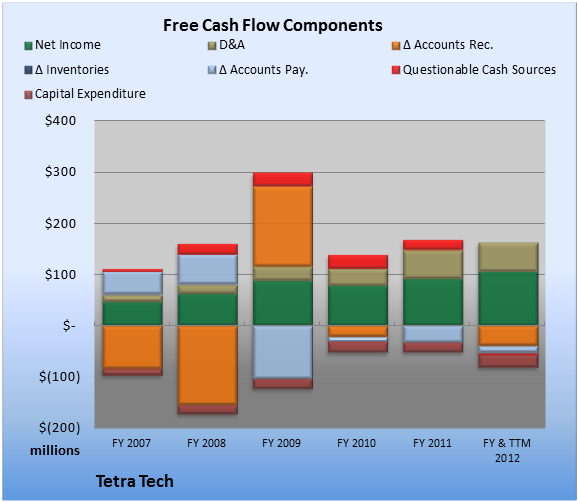 Free Cash Flow Components

Net Income
D&A
Δ Accounts Rec.
Δ Inventories
Δ Accounts Pay.
Questionable Cash Sources
Capital Expenditure

$400
$300
$200
$100
$-
$(100)
$(200)
millions

FY 2007
FY 2008
FY 2009
FY 2010
FY 2011
FY & TTM 2012

Tetra Tech